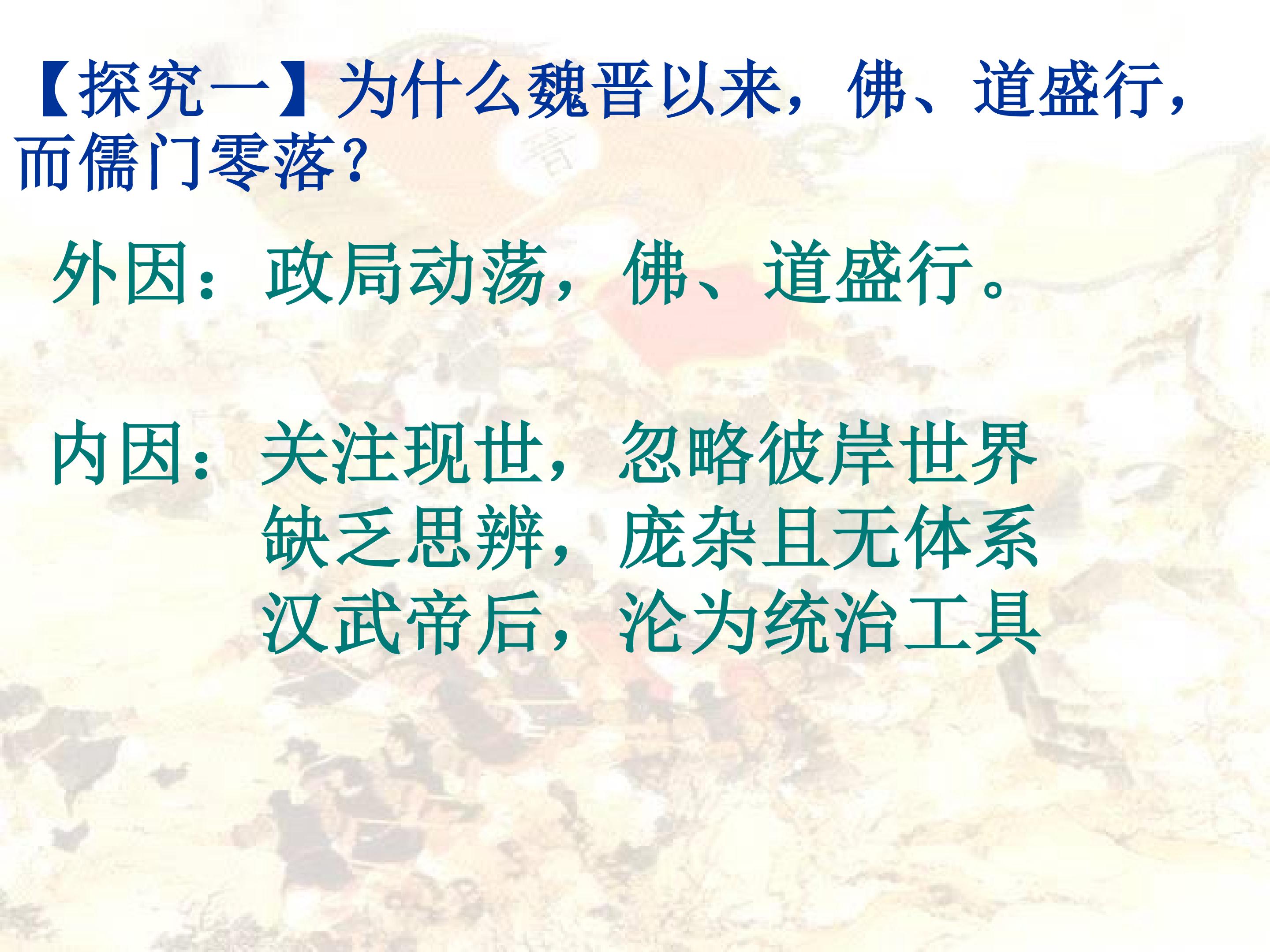 【探究一】为什么魏晋以来，佛、道盛行，而儒门零落？

外因：政局动荡，佛、道盛行。

内因：关注现世，忽略彼岸世界
缺乏思辨，庞杂且无体系
汉武帝后，沦为统治工具